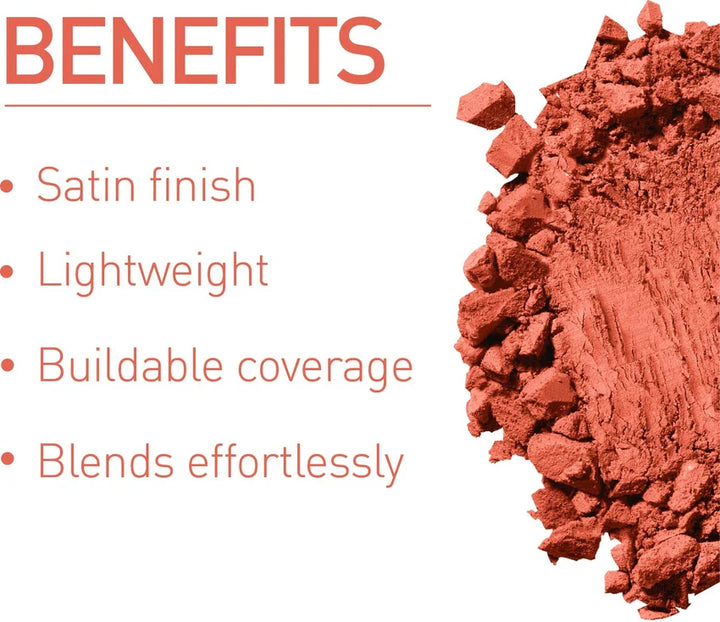 BENEFITS

• Satin finish

• Lightweight

• Buildable coverage

• Blends effortlessly